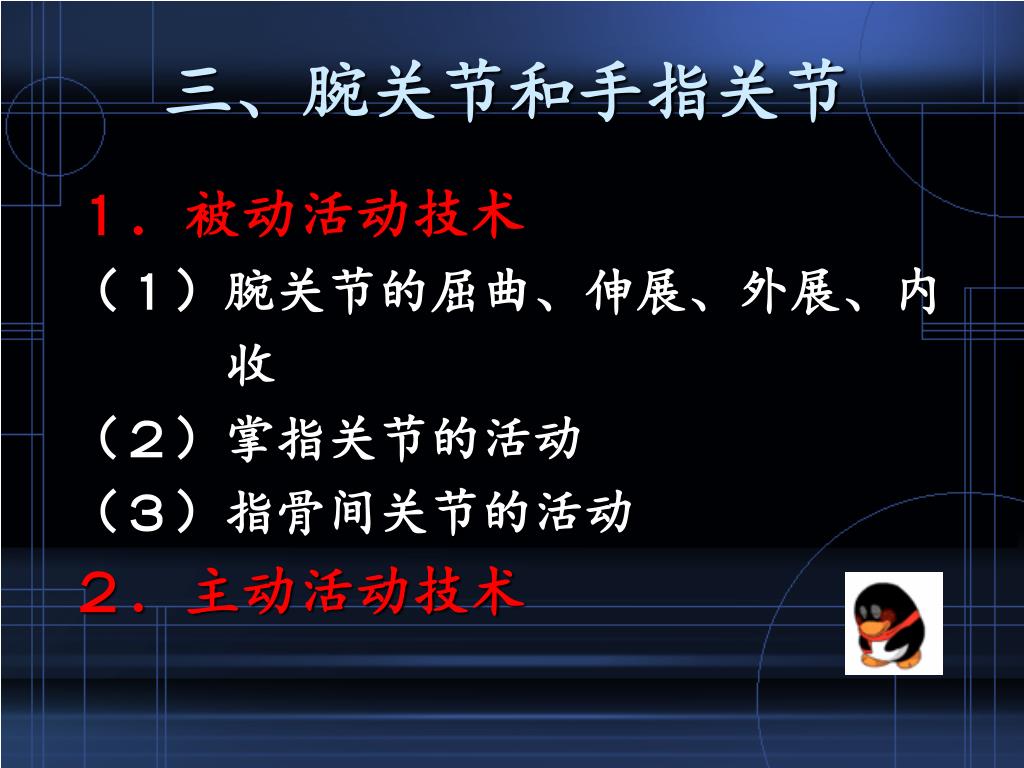 三、腕关节和手指关节

1．被动活动技术

（1）腕关节的屈曲、伸展、外展、内收

（2）掌指关节的活动

（3）指骨间关节的活动

2．主动活动技术